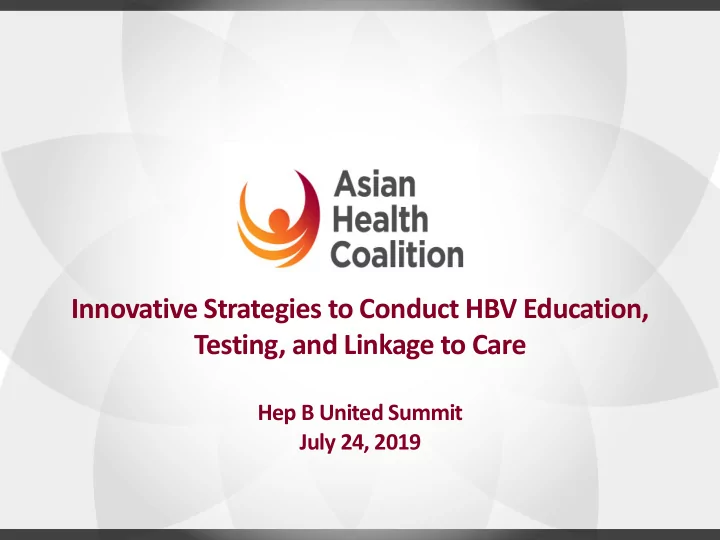 Asian Health Coalition

Innovative Strategies to Conduct HBV Education, Testing, and Linkage to Care

Hep B United Summit
July 24, 2019